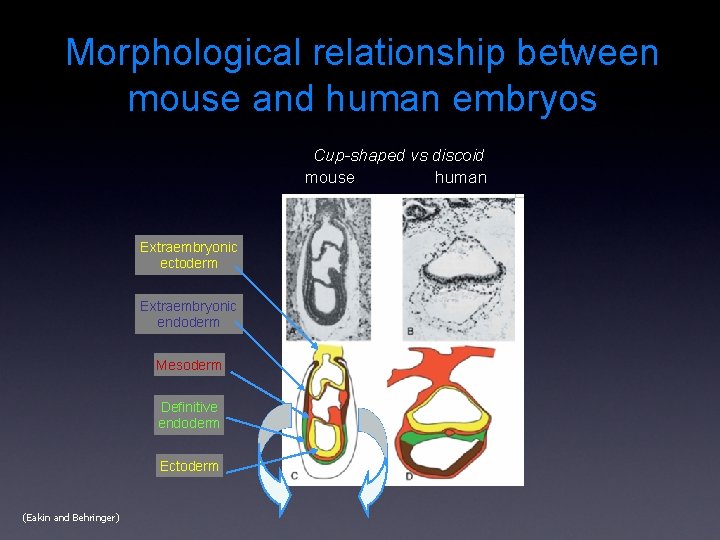 Morphological relationship between mouse and human embryos

Cup-shaped vs discoid

mouse

human

Extraembryonic ectoderm

Extraembryonic endoderm

Mesoderm

Definitive endoderm

Ectoderm

A

B

C

D

(Eakin and Behringer)